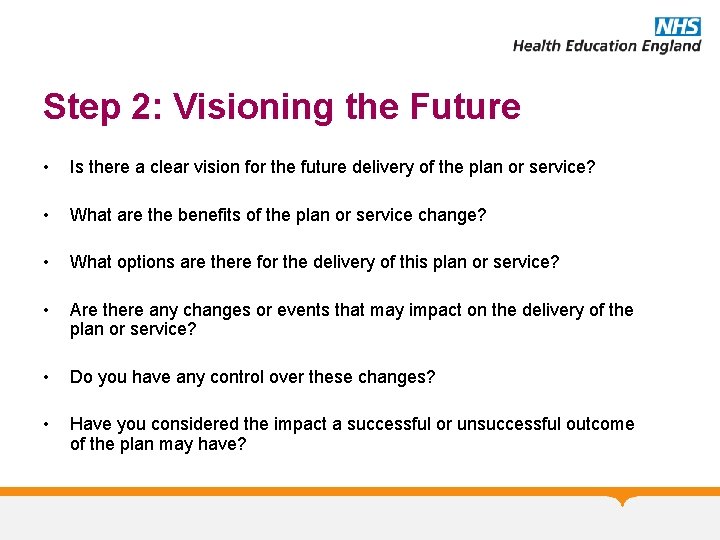 NHS
Health Education England

Step 2: Visioning the Future

• Is there a clear vision for the future delivery of the plan or service?

• What are the benefits of the plan or service change?

• What options are there for the delivery of this plan or service?

• Are there any changes or events that may impact on the delivery of the plan or service?

• Do you have any control over these changes?

• Have you considered the impact a successful or unsuccessful outcome of the plan may have?